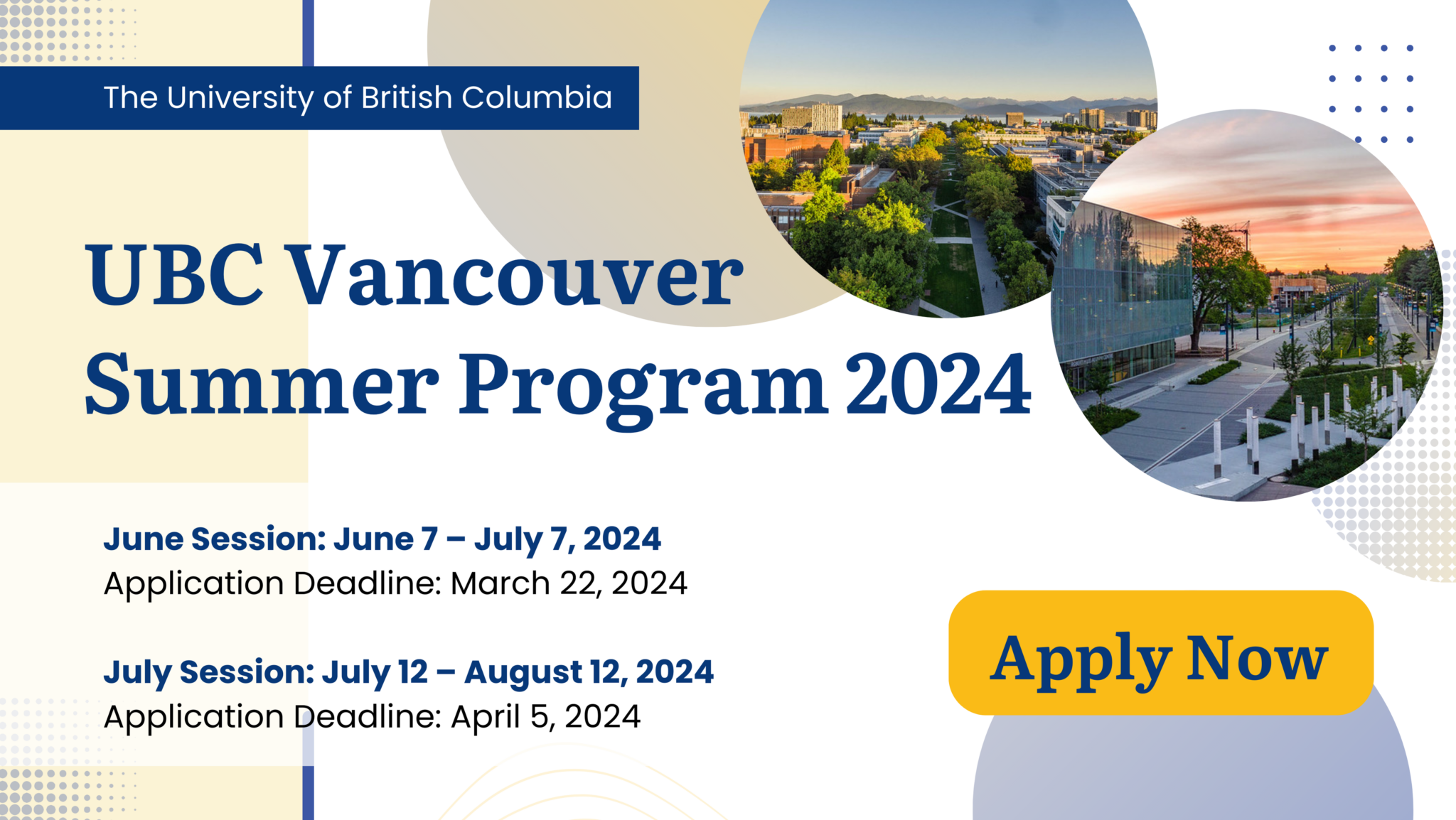 The University of British Columbia

UBC Vancouver Summer Program 2024

June Session: June 7 – July 7, 2024
Application Deadline: March 22, 2024

July Session: July 12 – August 12, 2024
Application Deadline: April 5, 2024

Apply Now